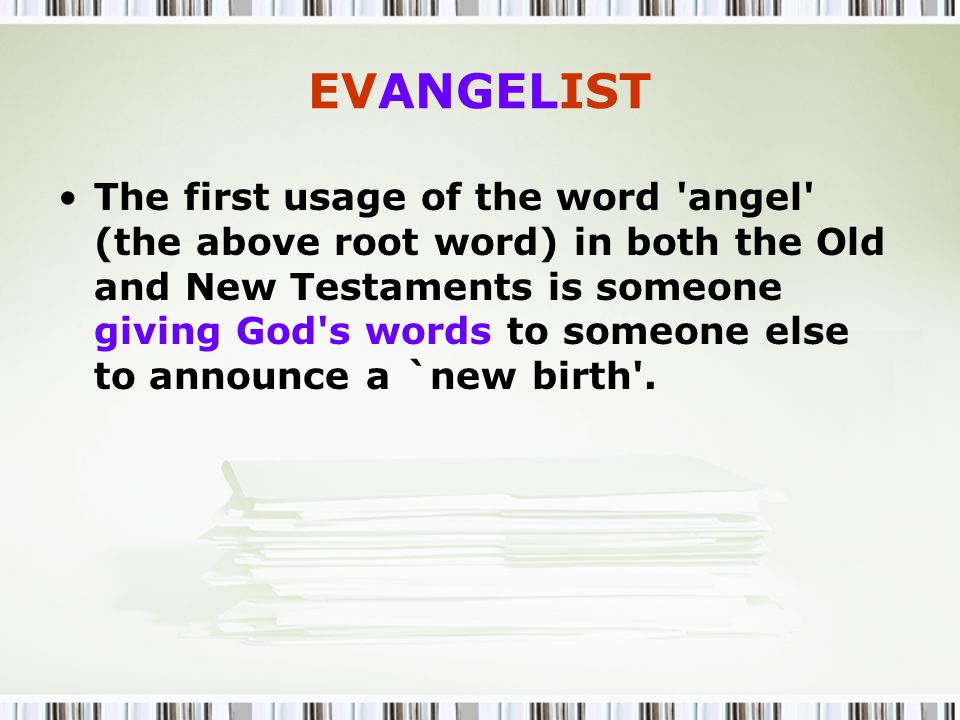 EVANGELIST

• The first usage of the word 'angel' (the above root word) in both the Old and New Testaments is someone giving God's words to someone else to announce a `new birth'.